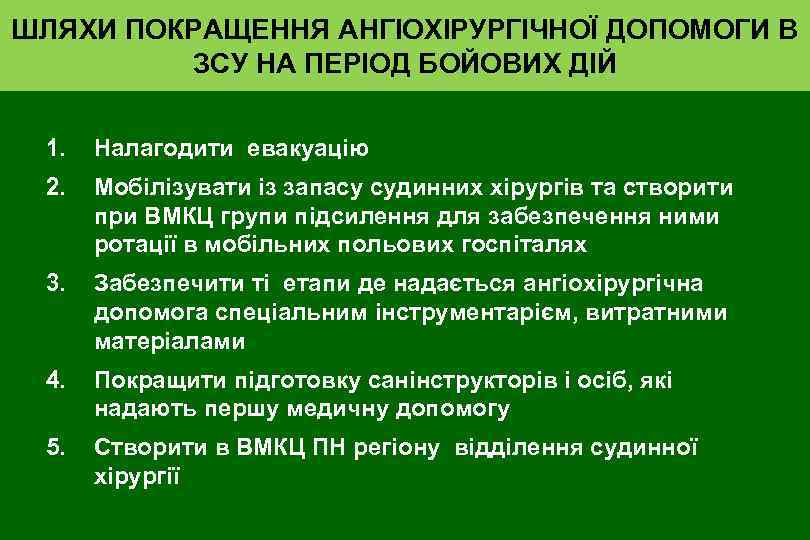 ШЛЯХИ ПОКРАЩЕННЯ АНГІОХІРУРГІЧНОЇ ДОПОМОГИ В ЗСУ НА ПЕРІОД БОЙОВИХ ДІЙ

1. Налагодити евакуацію
2. Мобілізувати із запасу судинних хірургів та створити при ВМКЦ групи підсилення для забезпечення ними ротації в мобільних польових госпіталях
3. Забезпечити ті етапи де надається ангіохірургічна допомога спеціальним інструментарієм, витратними матеріалами
4. Покращити підготовку санінструкторів і осіб, які надають першу медичну допомогу
5. Створити в ВМКЦ ПН регіону відділення судинної хірургії